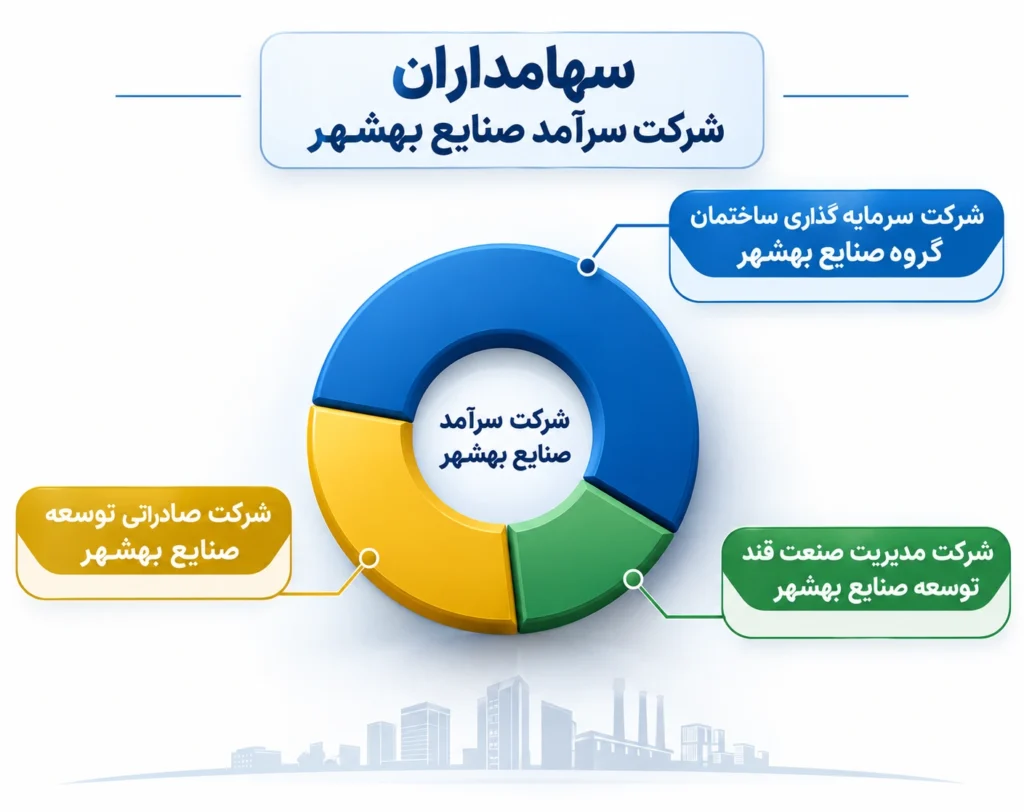 سهامداران
شرکت سرآمد صنایع بهشهر

شرکت سرمایه گذاری ساختمان گروه صنایع بهشهر

شرکت سرآمد صنایع بهشهر

شرکت صادراتی توسعه صنایع بهشهر

شرکت مدیریت صنعت قند توسعه صنایع بهشهر